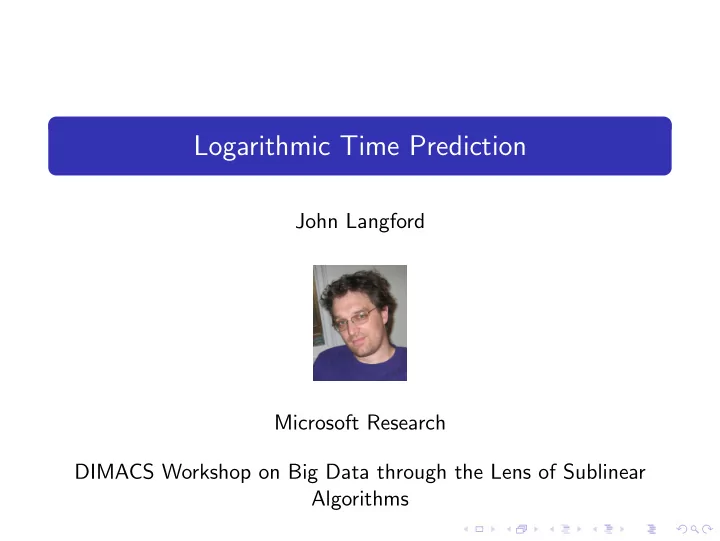 Logarithmic Time Prediction

John Langford

Microsoft Research

DIMACS Workshop on Big Data through the Lens of Sublinear Algorithms